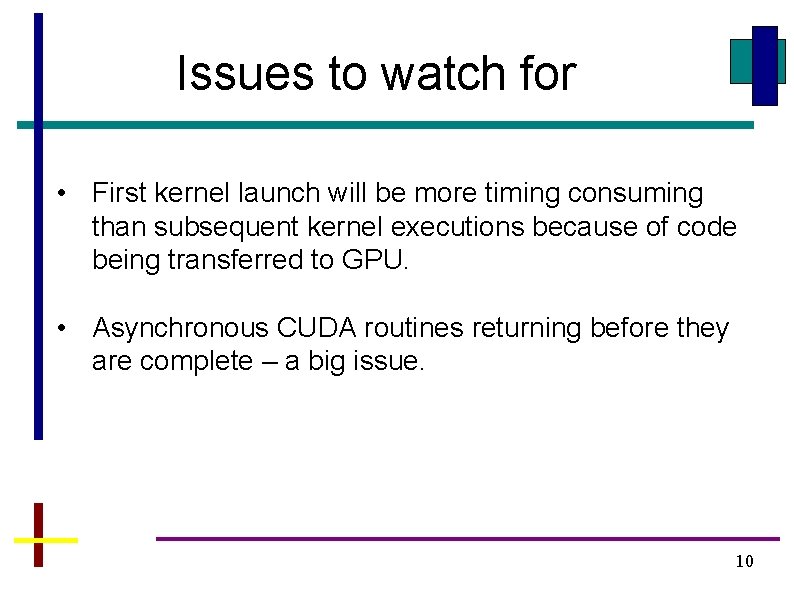 Issues to watch for

• First kernel launch will be more timing consuming than subsequent kernel executions because of code being transferred to GPU.

• Asynchronous CUDA routines returning before they are complete – a big issue.

10